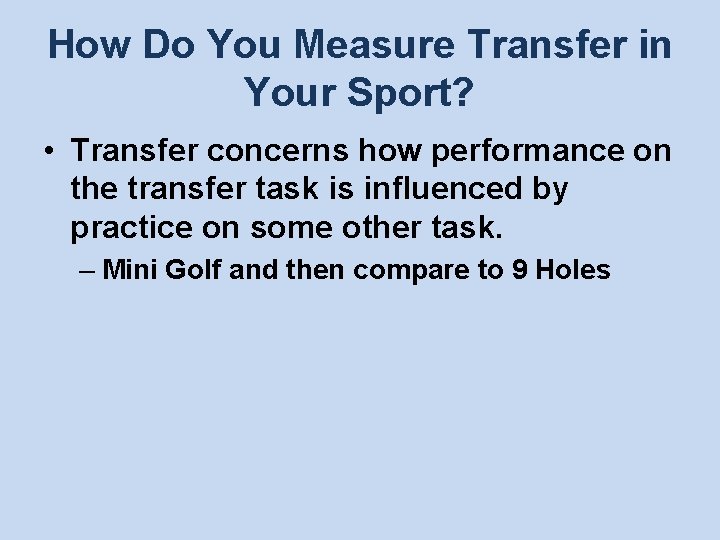 How Do You Measure Transfer in Your Sport?

• Transfer concerns how performance on the transfer task is influenced by practice on some other task.

– Mini Golf and then compare to 9 Holes